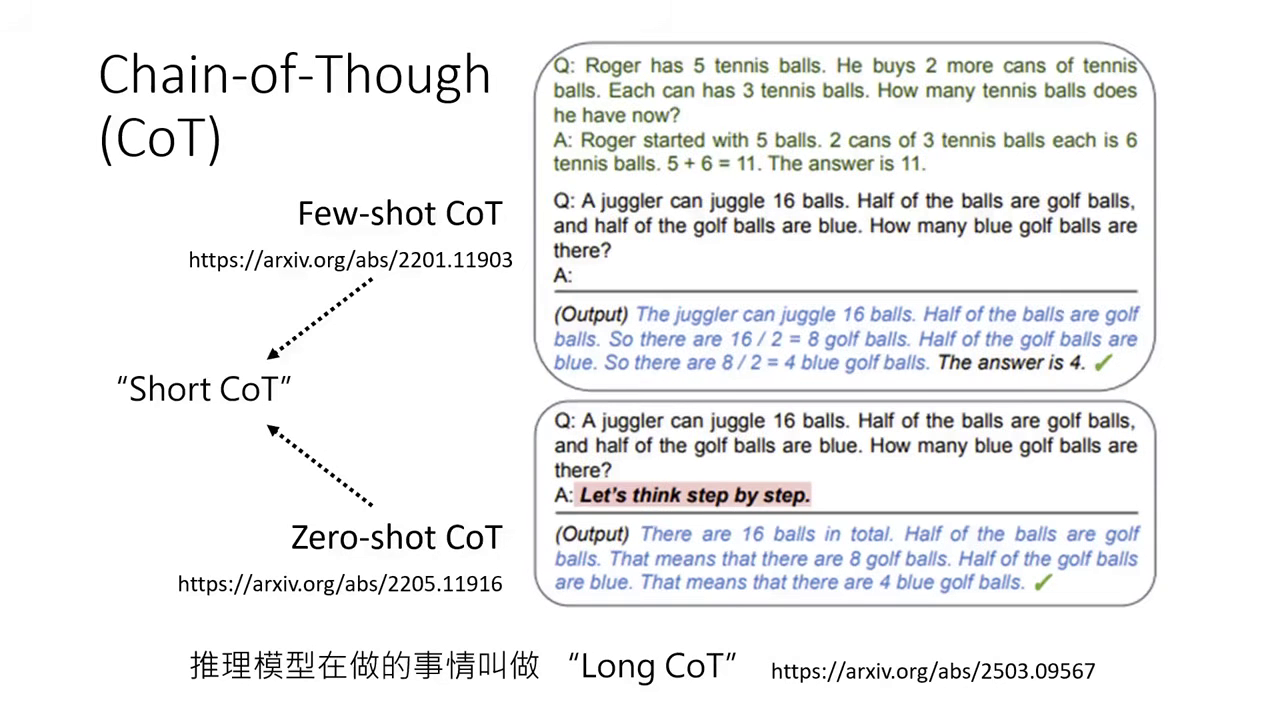 Chain-of-Though (CoT)

Few-shot CoT

https://arxiv.org/abs/2201.11903

"Short CoT"

Zero-shot CoT

https://arxiv.org/abs/2205.11916

Q: Roger has 5 tennis balls. He buys 2 more cans of tennis balls. Each can has 3 tennis balls. How many tennis balls does he have now?
A: Roger started with 5 balls. 2 cans of 3 tennis balls each is 6 tennis balls. 5 + 6 = 11. The answer is 11.

Q: A juggler can juggle 16 balls. Half of the balls are golf balls, and half of the golf balls are blue. How many blue golf balls are there?
A:

(Output) The juggler can juggle 16 balls. Half of the balls are golf balls. So there are 16 / 2 = 8 golf balls. Half of the golf balls are blue. So there are 8 / 2 = 4 blue golf balls. The answer is 4. ✓

Q: A juggler can juggle 16 balls. Half of the balls are golf balls, and half of the golf balls are blue. How many blue golf balls are there?
A: Let's think step by step.

(Output) There are 16 balls in total. Half of the balls are golf balls. That means that there are 8 golf balls. Half of the golf balls are blue. That means that there are 4 blue golf balls. ✓

推理模型在做的事情叫做 "Long CoT" https://arxiv.org/abs/2503.09567